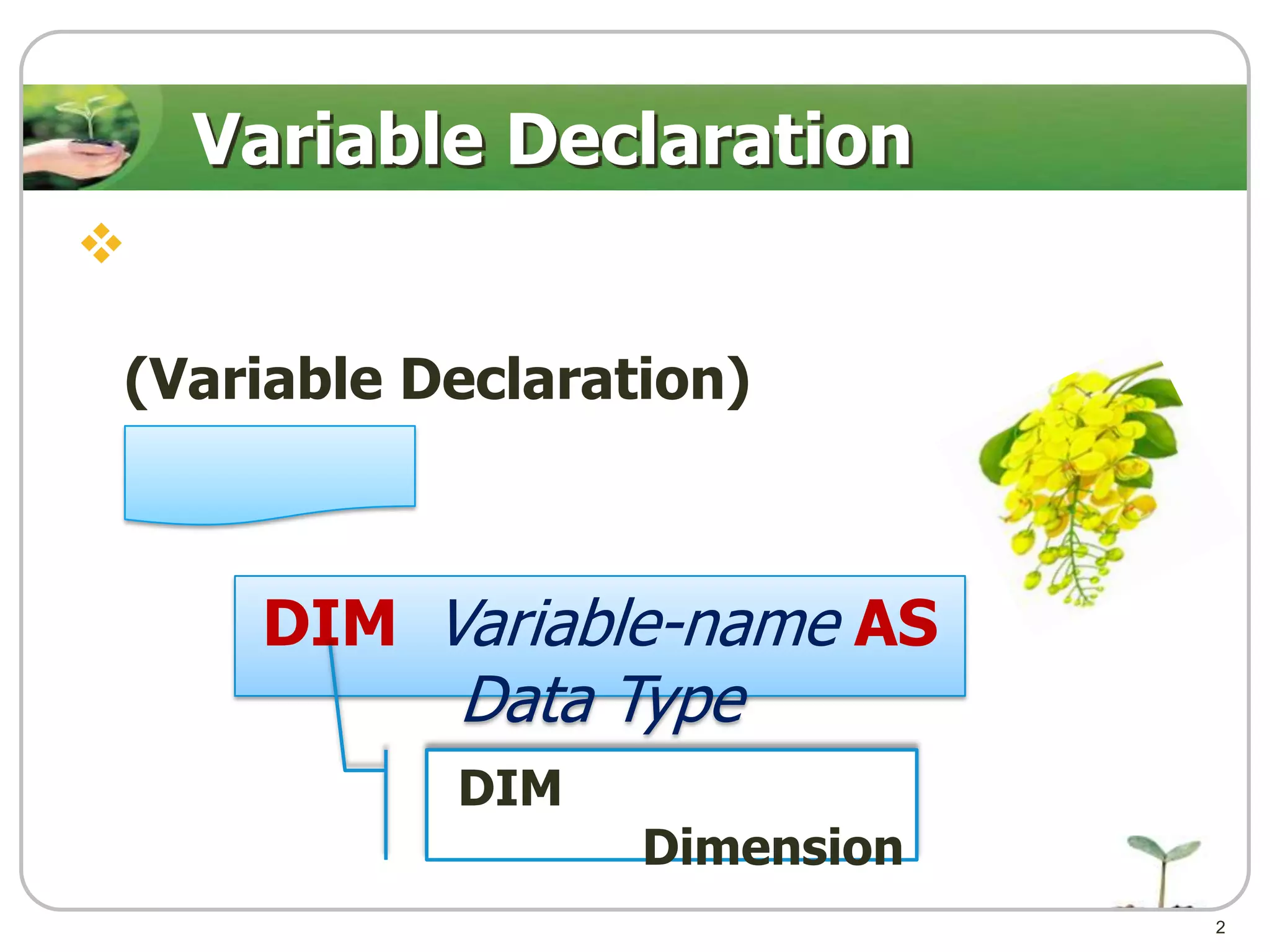 Variable Declaration

(Variable Declaration)

DIM Variable-name AS Data Type

DIM Dimension

2